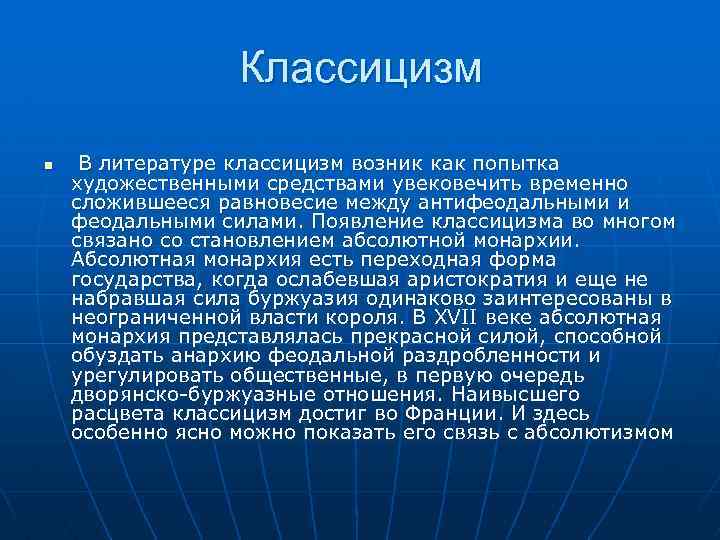 Классицизм

▪ В литературе классицизм возник как попытка художественными средствами увековечить временно сложившееся равновесие между антифеодальными и феодальными силами. Появление классицизма во многом связано со становлением абсолютной монархии. Абсолютная монархия есть переходная форма государства, когда ослабевшая аристократия и еще не набравшая сила буржуазия одинаково заинтересованы в неограниченной власти короля. В XVII веке абсолютная монархия представлялась прекрасной силой, способной обуздать анархию феодальной раздробленности и урегулировать общественные, в первую очередь дворянско-буржуазные отношения. Наивысшего расцвета классицизм достиг во Франции. И здесь особенно ясно можно показать его связь с абсолютизмом